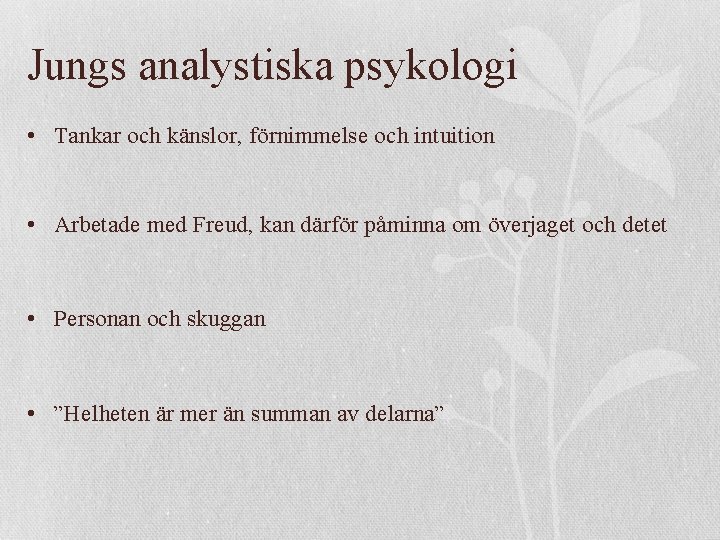 Jungs analystiska psykologi

• Tankar och känslor, förnimmelse och intuition

• Arbetade med Freud, kan därför påminna om överjaget och detet

• Personan och skuggan

• ”Helheten är mer än summan av delarna”